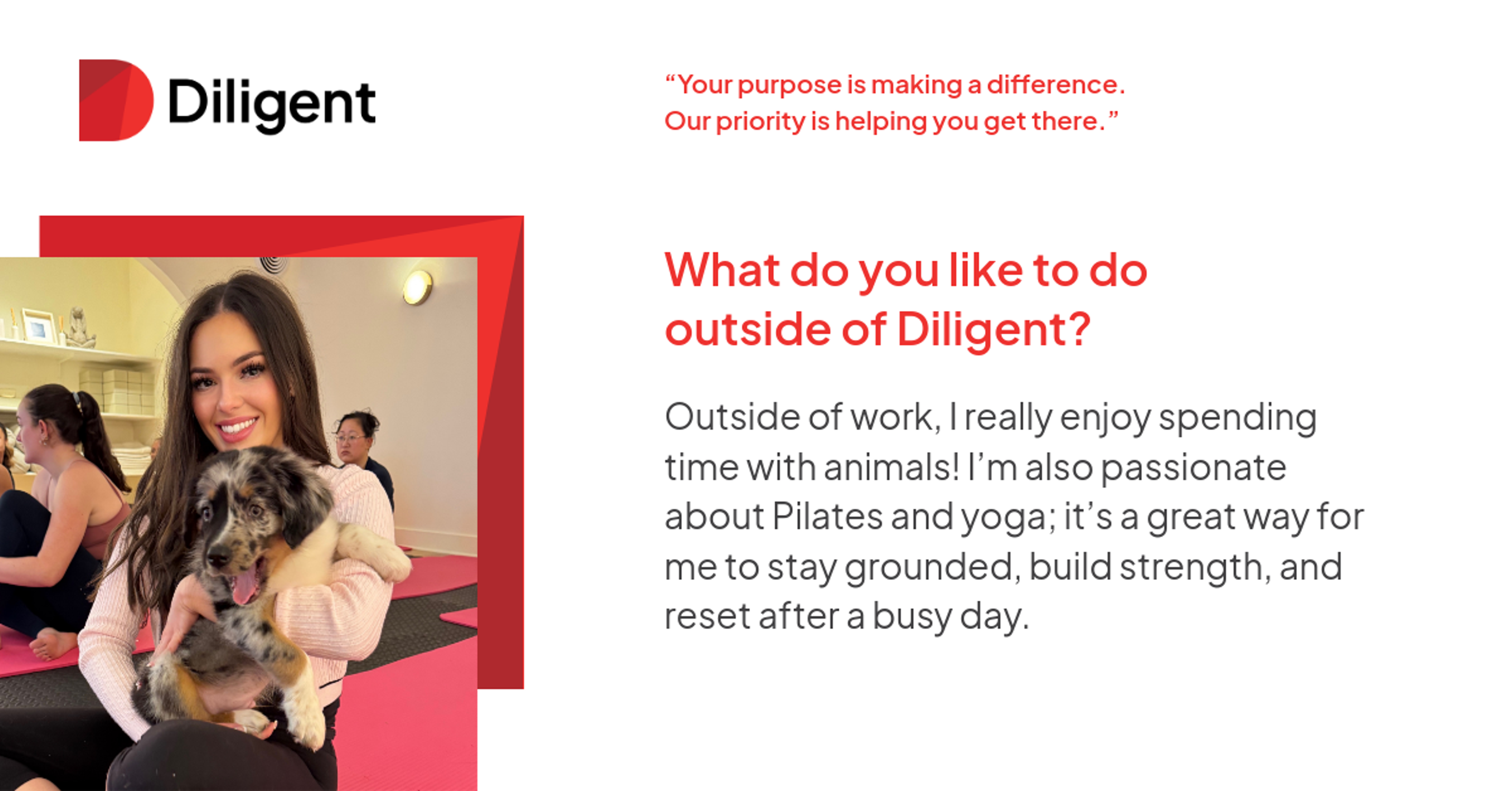 Diligent

“Your purpose is making a difference.
Our priority is helping you get there.”

What do you like to do outside of Diligent?

Outside of work, I really enjoy spending time with animals! I’m also passionate about Pilates and yoga; it’s a great way for me to stay grounded, build strength, and reset after a busy day.